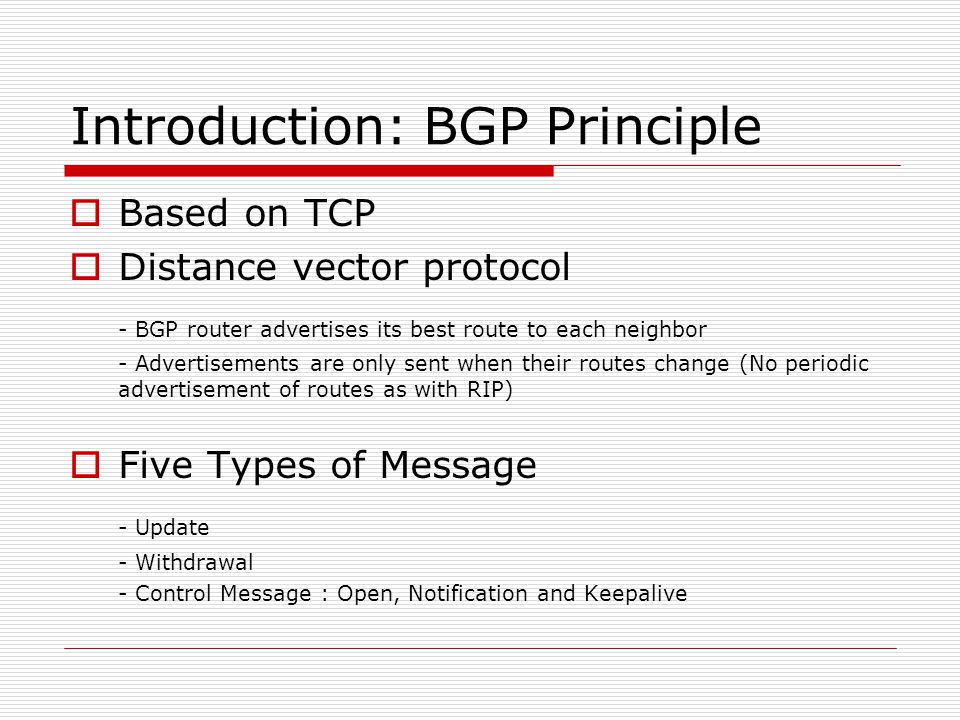 Introduction: BGP Principle

Based on TCP

Distance vector protocol

- BGP router advertises its best route to each neighbor

- Advertisements are only sent when their routes change (No periodic advertisement of routes as with RIP)

Five Types of Message

- Update

- Withdrawal

- Control Message : Open, Notification and Keepalive